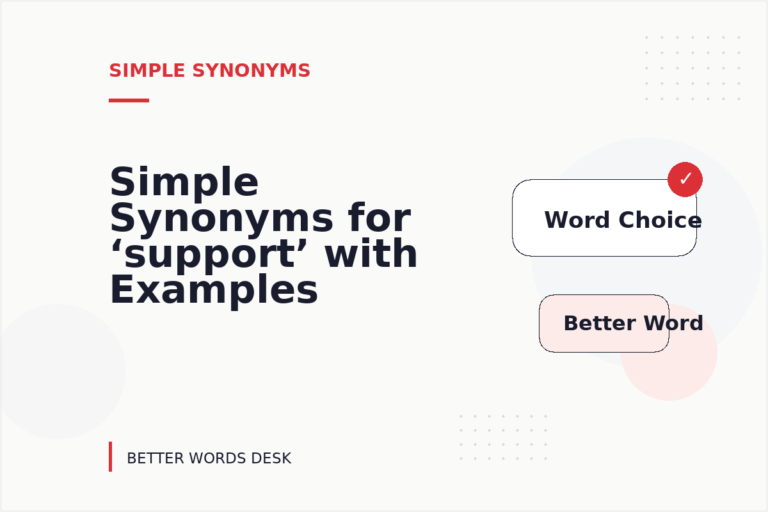 SIMPLE SYNONYMS

Simple Synonyms for ‘support’ with Examples

✓

Word Choice

Better Word

BETTER WORDS DESK